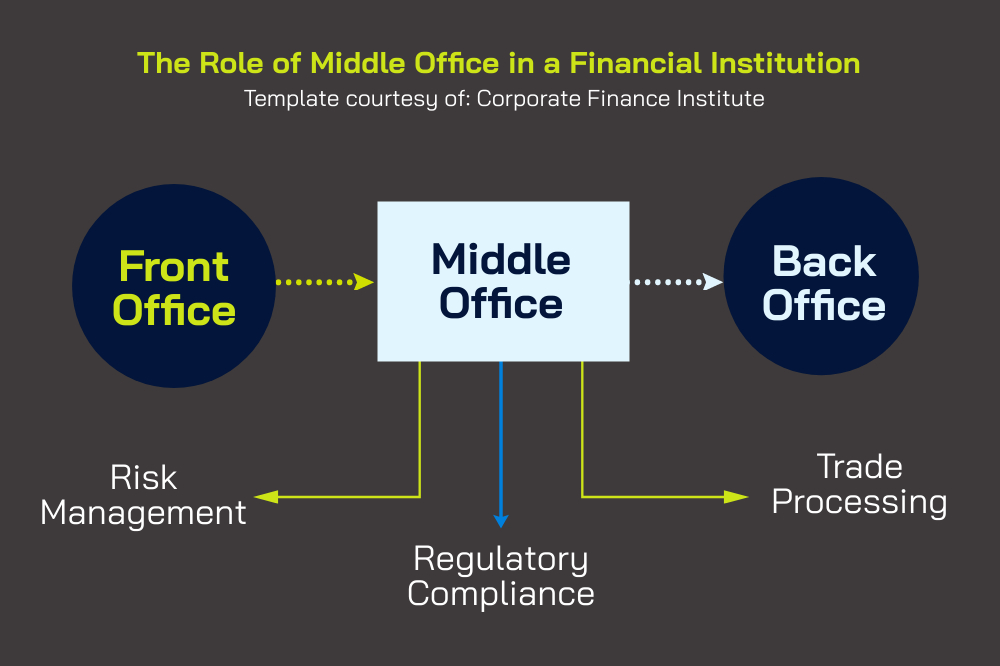 The Role of Middle Office in a Financial Institution
Template courtesy of: Corporate Finance Institute

Front Office

Middle Office

Back Office

Risk Management

Regulatory Compliance

Trade Processing